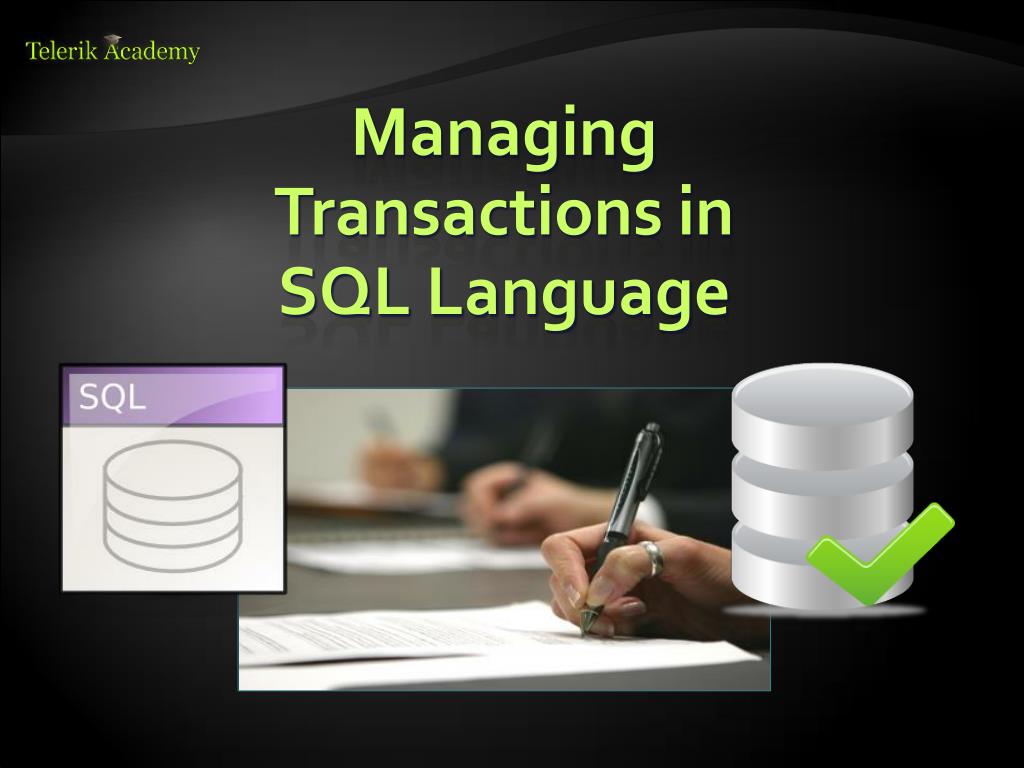 Telerik Academy

Managing Transactions in SQL Language

SQL